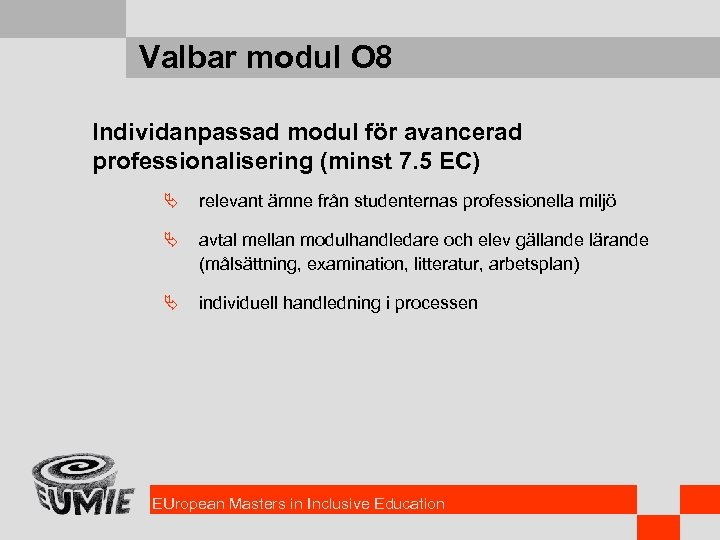 Valbar modul O8

Individanpassad modul för avancerad professionalisering (minst 7.5 EC)

relevant ämne från studenternas professionella miljö

avtal mellan modulhandledare och elev gällande lärande (målsättning, examination, litteratur, arbetsplan)

individuell handledning i processen

EUMIE

EUropean Masters in Inclusive Education